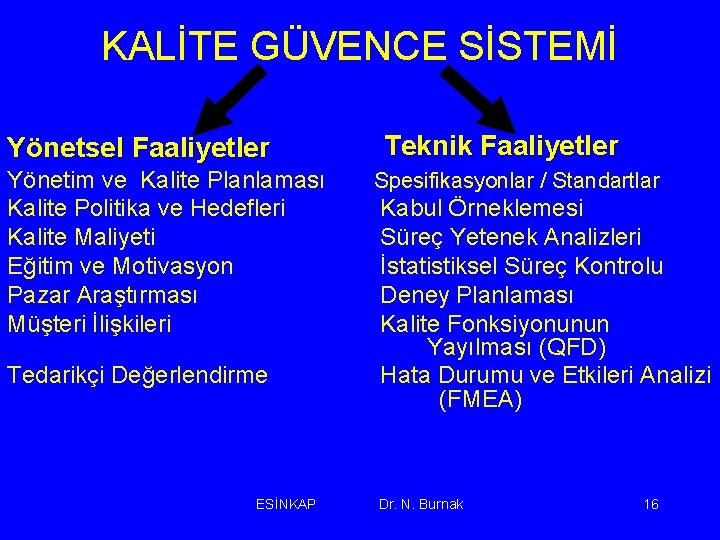 KALİTE GÜVENCE SİSTEMİ

Yönetsel Faaliyetler

Yönetim ve Kalite Planlaması
Kalite Politika ve Hedefleri
Kalite Maliyeti
Eğitim ve Motivasyon
Pazar Araştırması
Müşteri İlişkileri
Tedarikçi Değerlendirme

Teknik Faaliyetler

Spesifikasyonlar / Standartlar
Kabul Örneklemesi
Süreç Yetenek Analizleri
İstatistiksel Süreç Kontrolu
Deney Planlaması
Kalite Fonksiyonunun Yayılması (QFD)
Hata Durumu ve Etkileri Analizi (FMEA)

ESİNKAP Dr. N. Burnak 16